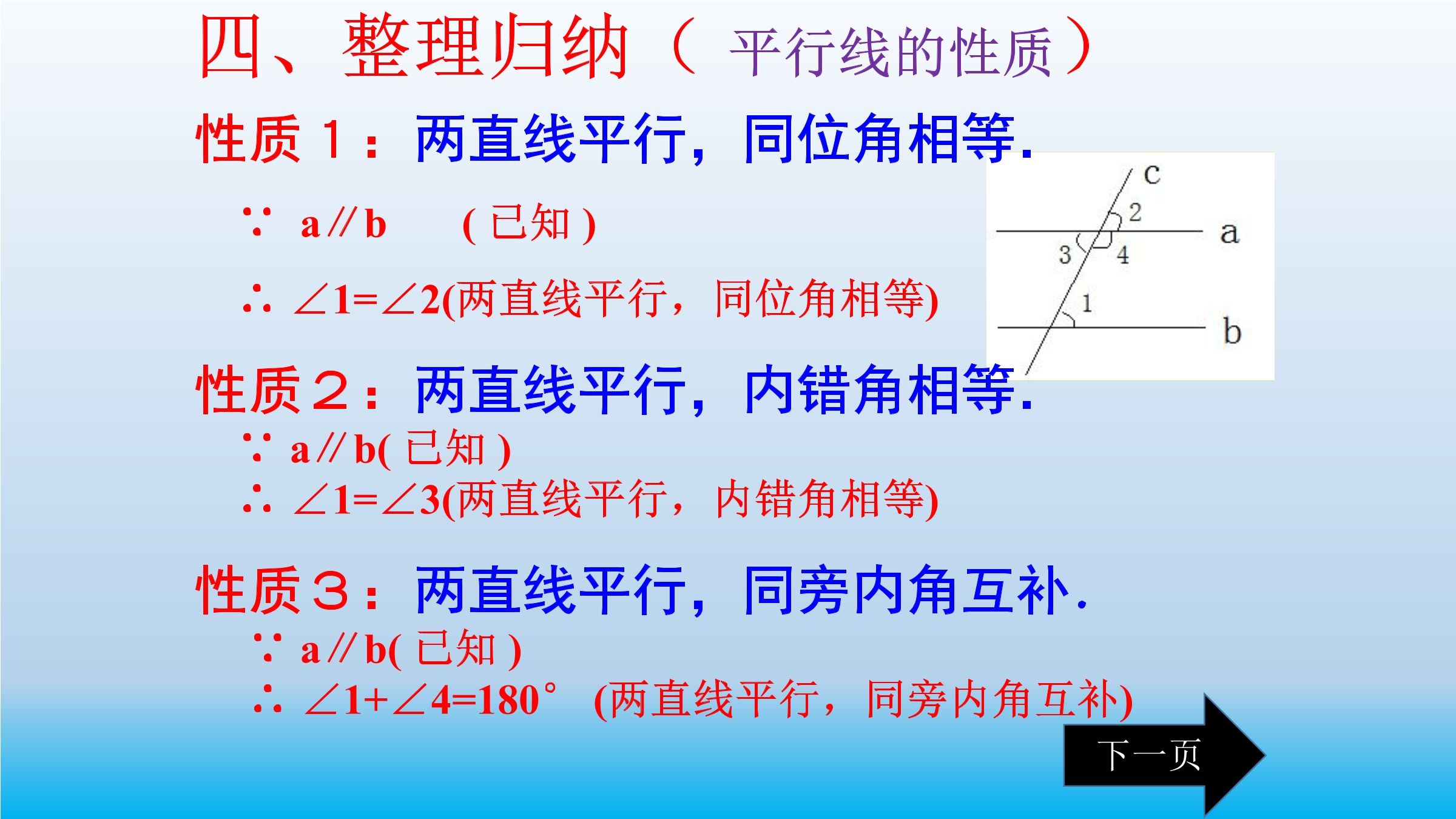 四、整理归纳（ 平行线的性质 ）

性质 1：两直线平行，同位角相等.

∵ a∥b  ( 已知 )

∴ ∠1=∠2(两直线平行，同位角相等)

c
2
a
3
4
1
b

性质 2：两直线平行，内错角相等.

∵ a∥b( 已知 )
∴ ∠1=∠3(两直线平行，内错角相等)

性质 3：两直线平行，同旁内角互补.

∵ a∥b( 已知 )
∴ ∠1+∠4=180°  (两直线平行，同旁内角互补)

下一页